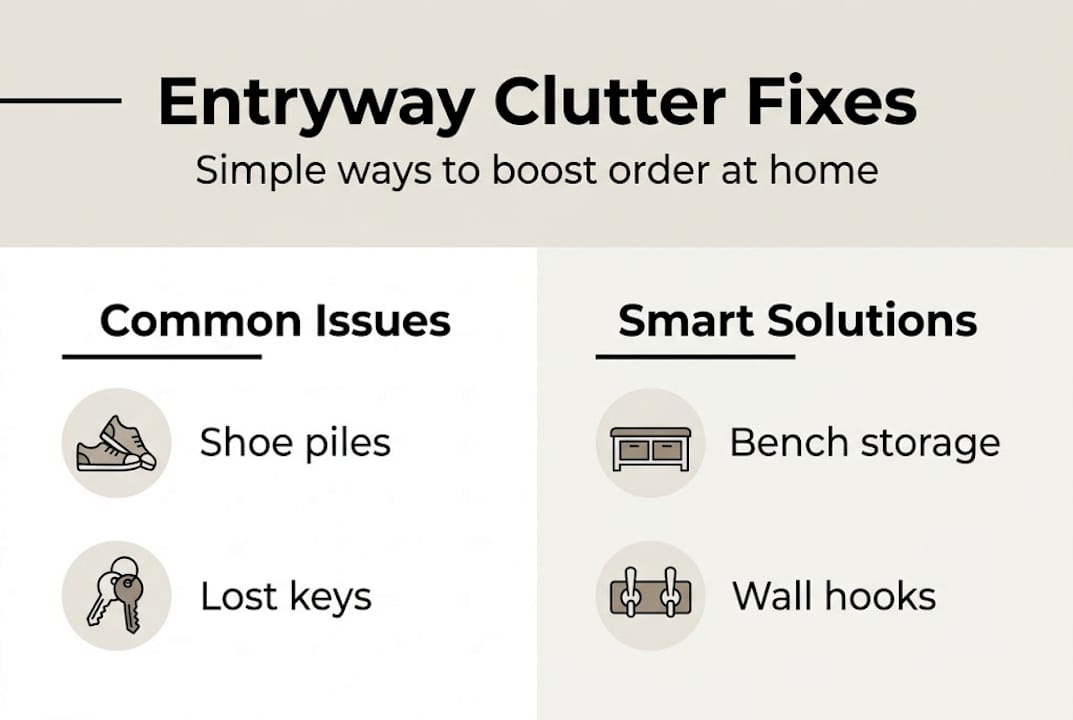 Entryway Clutter Fixes

Simple ways to boost order at home

Common Issues

Shoe piles

Lost keys

Smart Solutions

Bench storage

Wall hooks